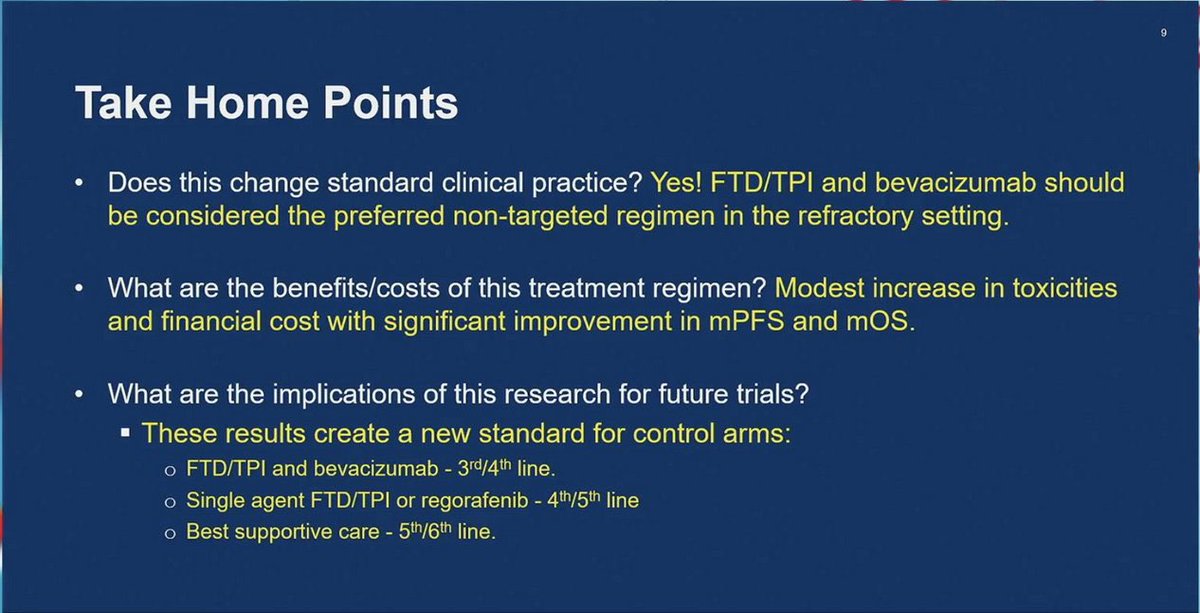 9

Take Home Points

• Does this change standard clinical practice? Yes! FTD/TPI and bevacizumab should be considered the preferred non-targeted regimen in the refractory setting.

• What are the benefits/costs of this treatment regimen? Modest increase in toxicities and financial cost with significant improvement in mPFS and mOS.

• What are the implications of this research for future trials?
▪ These results create a new standard for control arms:
o FTD/TPI and bevacizumab - 3$^{rd}$/4$^{th}$ line.
o Single agent FTD/TPI or regorafenib - 4$^{th}$/5$^{th}$ line
o Best supportive care - 5$^{th}$/6$^{th}$ line.